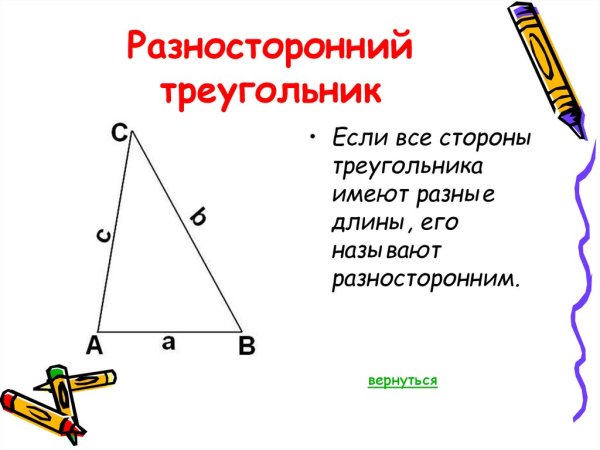 Разносторонний треугольник

C

c

b

A

a

B

• Если все стороны треугольника имеют разные длины, его называют разносторонним.

вернуться